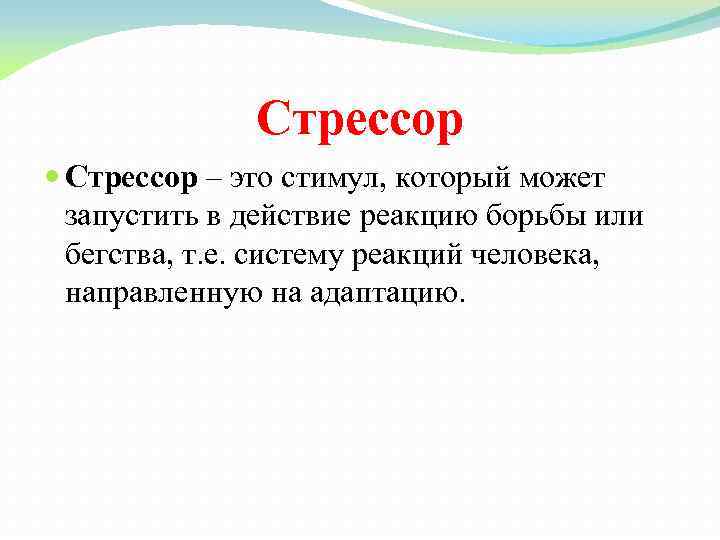 Стрессор

Стрессор – это стимул, который может запустить в действие реакцию борьбы или бегства, т.е. систему реакций человека, направленную на адаптацию.